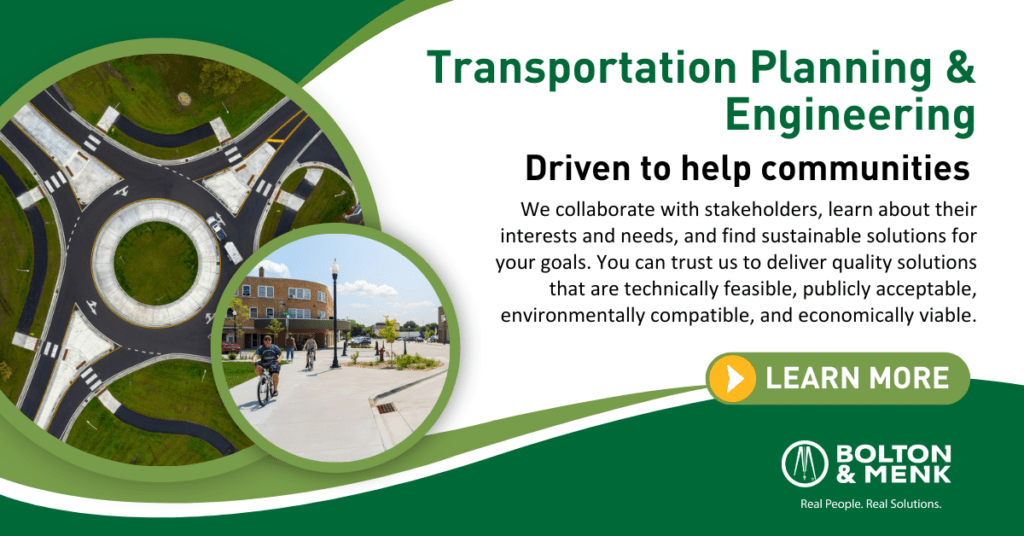 Transportation Planning & Engineering

Driven to help communities

We collaborate with stakeholders, learn about their interests and needs, and find sustainable solutions for your goals. You can trust us to deliver quality solutions that are technically feasible, publicly acceptable, environmentally compatible, and economically viable.

LEARN MORE

BOLTON & MENK

Real People. Real Solutions.